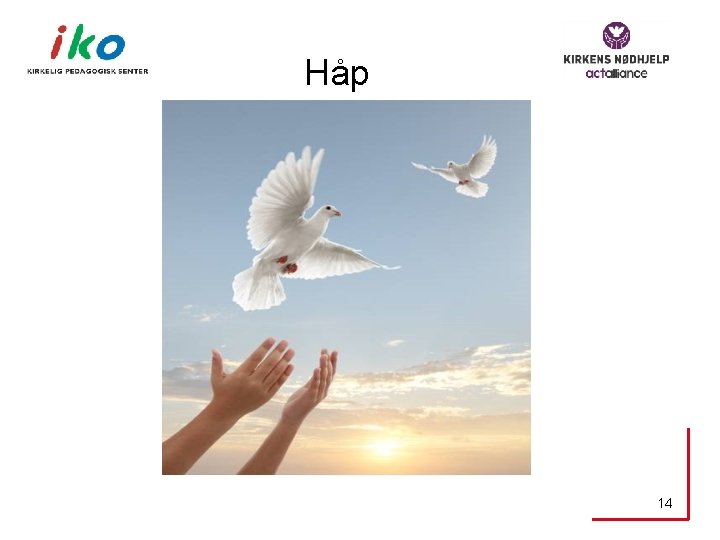 iko
KIRKELIG PEDAGOGISK SENTER

Håp

KIRKENS NØDHJELP
actalliance

14